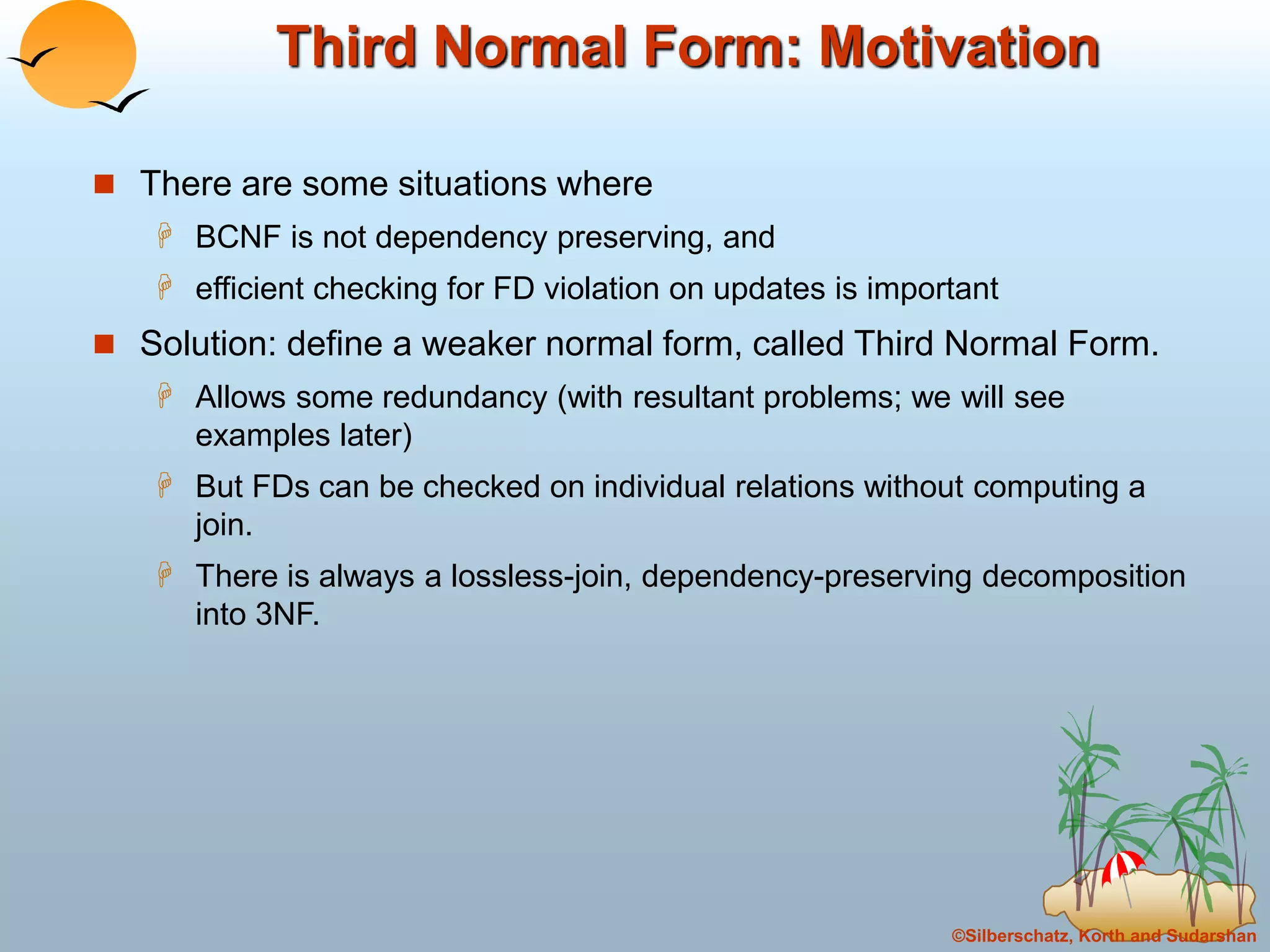 Third Normal Form: Motivation

There are some situations where

BCNF is not dependency preserving, and

efficient checking for FD violation on updates is important

Solution: define a weaker normal form, called Third Normal Form.

Allows some redundancy (with resultant problems; we will see examples later)

But FDs can be checked on individual relations without computing a join.

There is always a lossless-join, dependency-preserving decomposition into 3NF.

©Silberschatz, Korth and Sudarshan